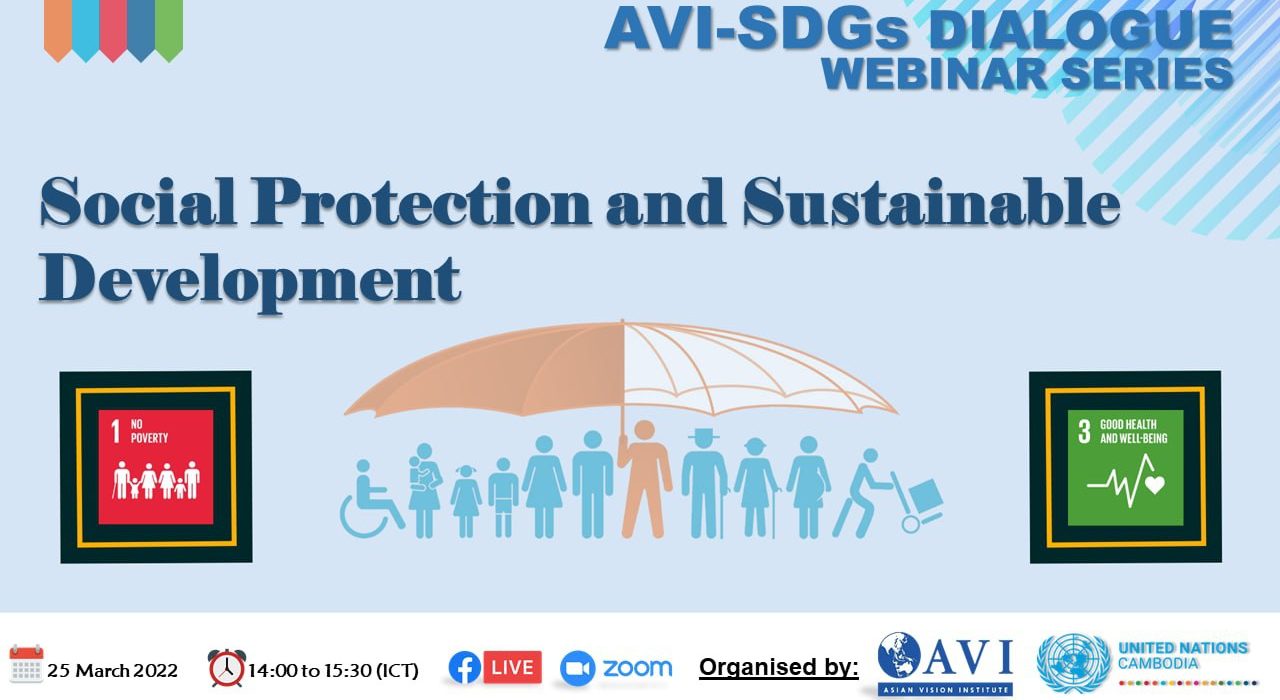 AVI-SDGs DIALOGUE
WEBINAR SERIES

Social Protection and Sustainable Development

1 NO POVERTY

3 GOOD HEALTH AND WELL-BEING

25 March 2022

14:00 to 15:30 (ICT)

LIVE

zoom

Organised by:

AVI
ASIAN VISION INSTITUTE

UNITED NATIONS
CAMBODIA